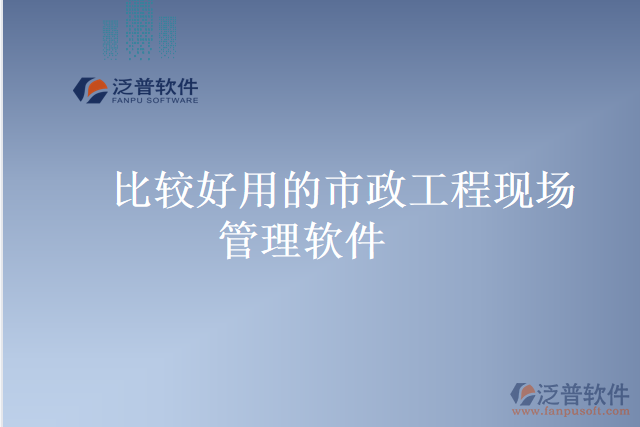 泛普软件
FANPU SOFTWARE

比较好用的市政工程现场管理软件

泛普软件
www.fanpusoft.com